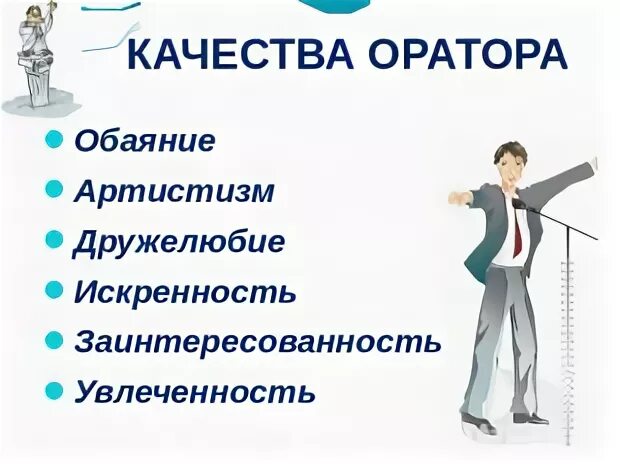 КАЧЕСТВА ОРАТОРА

- Обаяние
- Артистизм
- Дружелюбие
- Искренность
- Заинтересованность
- Увлеченность